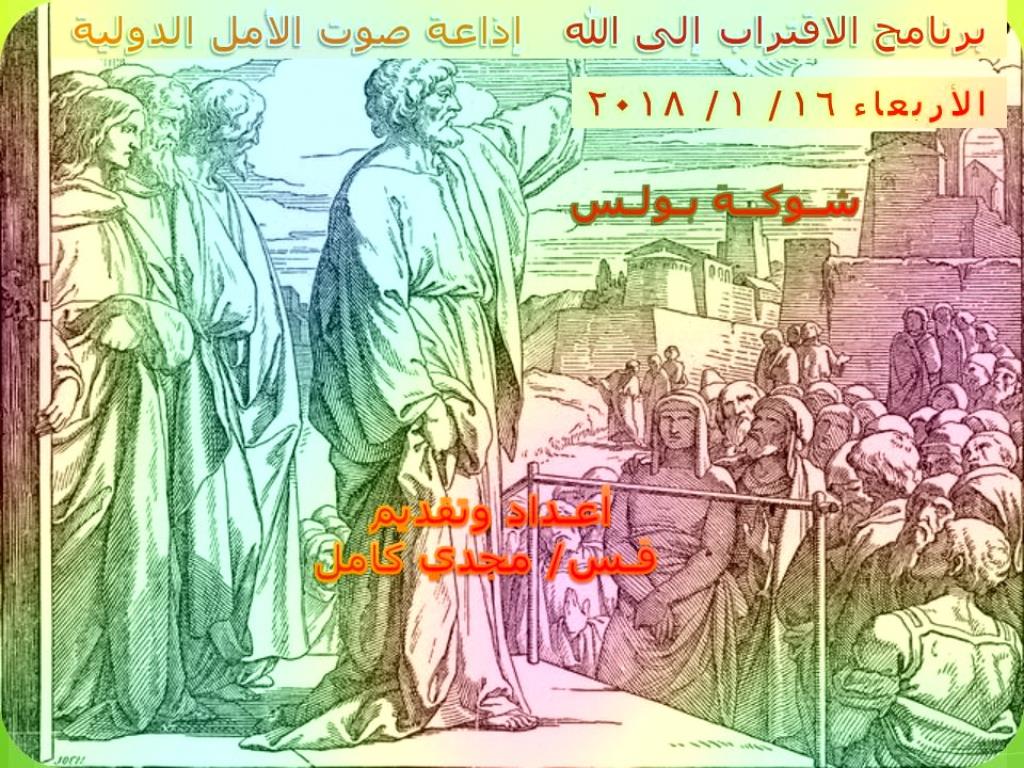 برنامج الاقتراب الى الله    اذاعة صوت الامل الدولية

الأربعاء ١٦/ ١/ ٢٠١٨

شوكة بولس

أعداد وتقديم
قس/ مجدي كامل